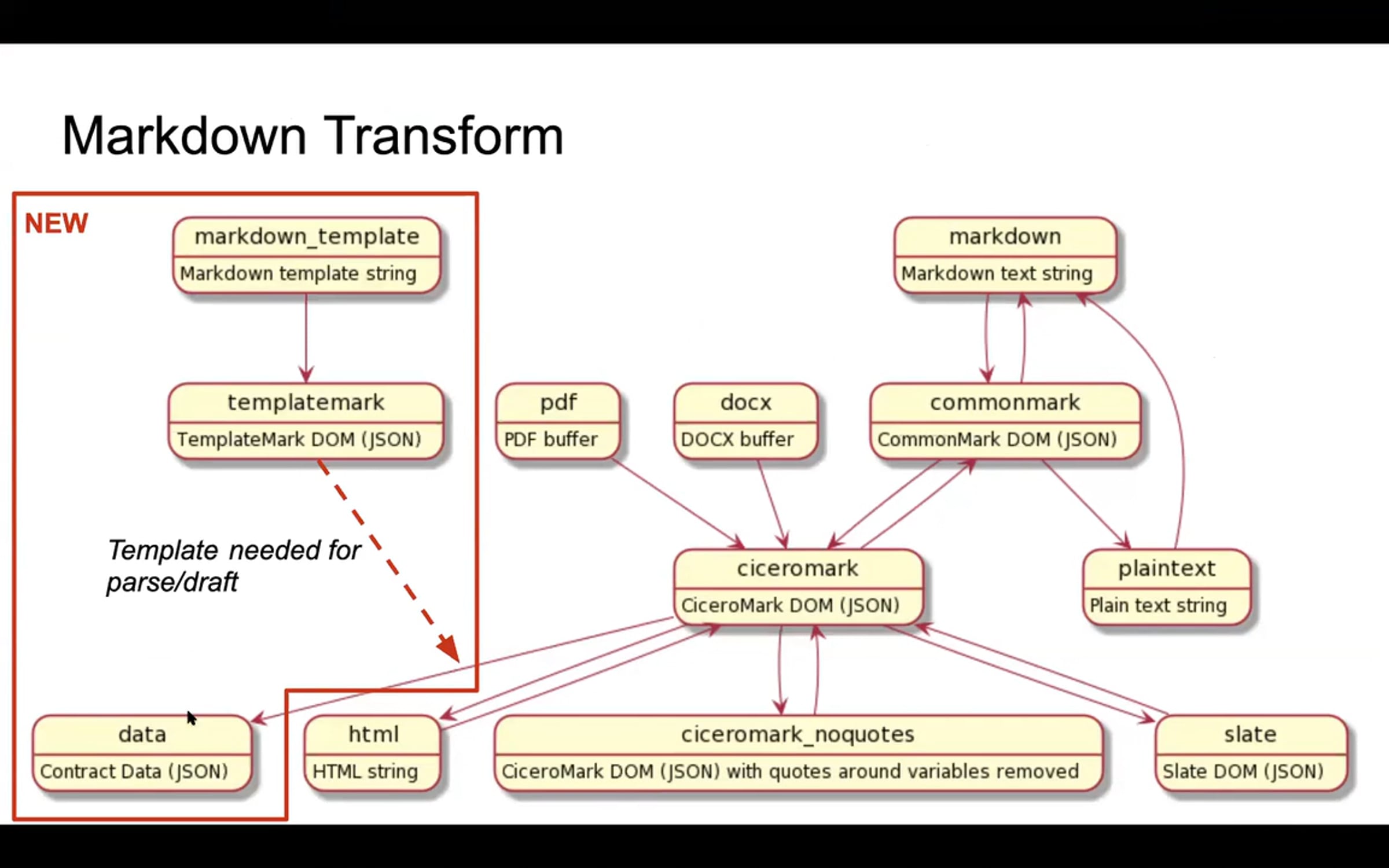 Markdown Transform

NEW

markdown_template
Markdown template string

templatemark
TemplateMark DOM (JSON)

Template needed for parse/draft

markdown
Markdown text string

pdf
PDF buffer

docx
DOCX buffer

commonmark
CommonMark DOM (JSON)

ciceromark
CiceroMark DOM (JSON)

plaintext
Plain text string

data
Contract Data (JSON)

html
HTML string

ciceromark_noquotes
CiceroMark DOM (JSON) with quotes around variables removed

slate
Slate DOM (JSON)